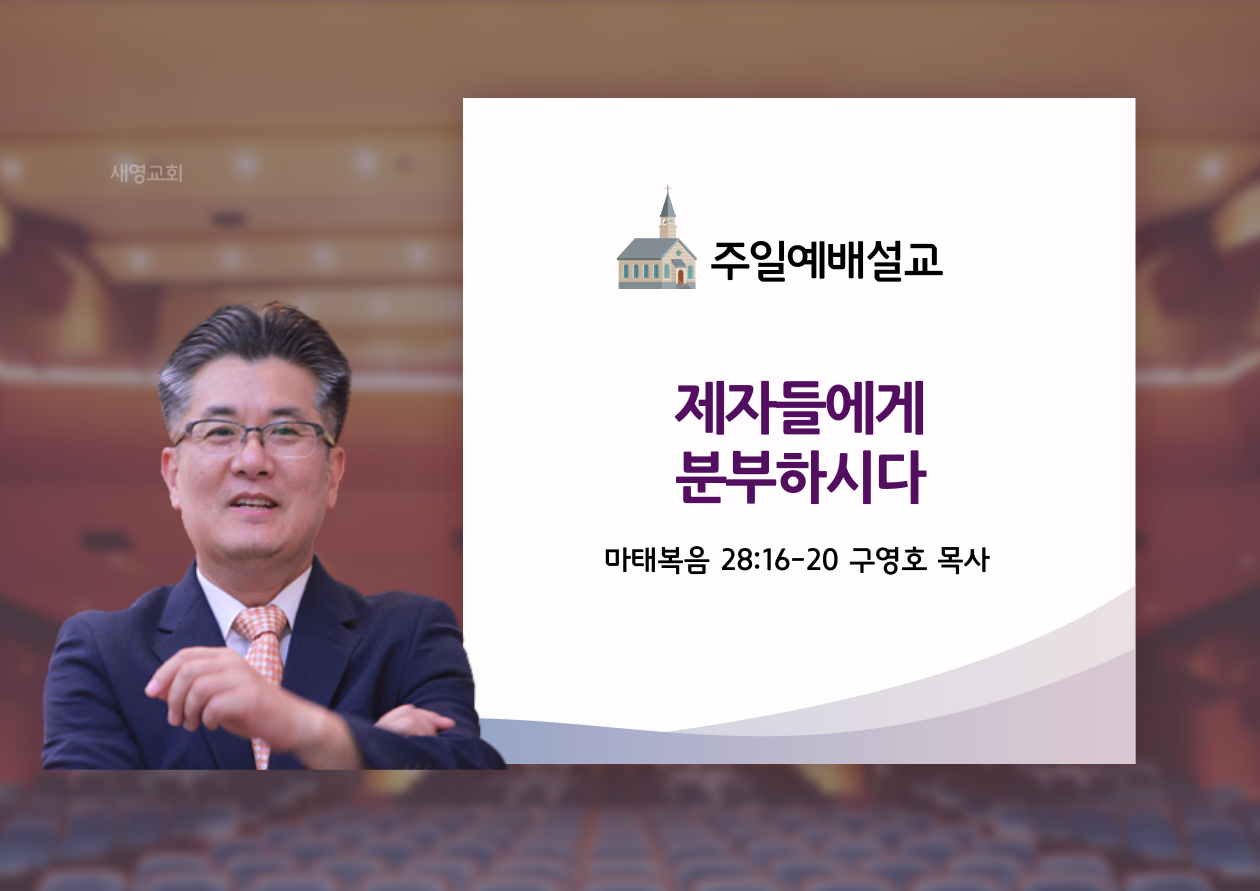 새영교회

주일예배설교

제자들에게
분부하시다

마태복음 28:16-20 구영호 목사